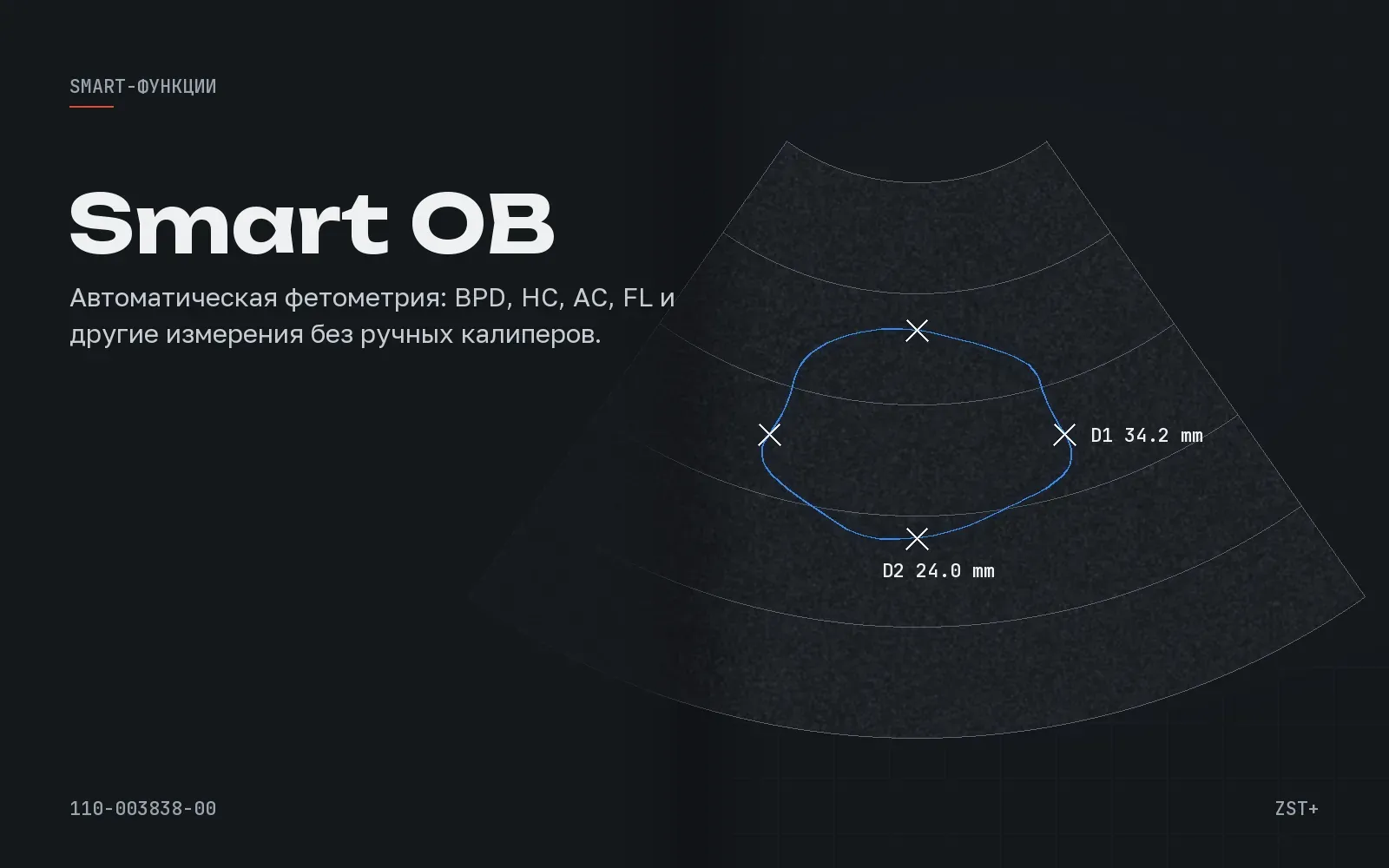 SMART-ФУНКЦИИ

Smart OB

Автоматическая фетометрия: BPD, HC, AC, FL и другие измерения без ручных калиперов.

D1 34.2 mm

D2 24.0 mm

110-003838-00

ZST+